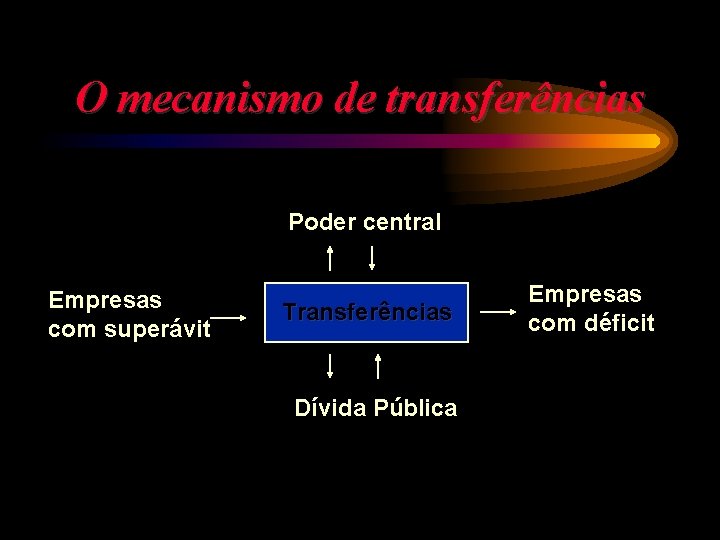 O mecanismo de transferências

Poder central

Empresas com superávit

Transferências

Empresas com déficit

Dívida Pública